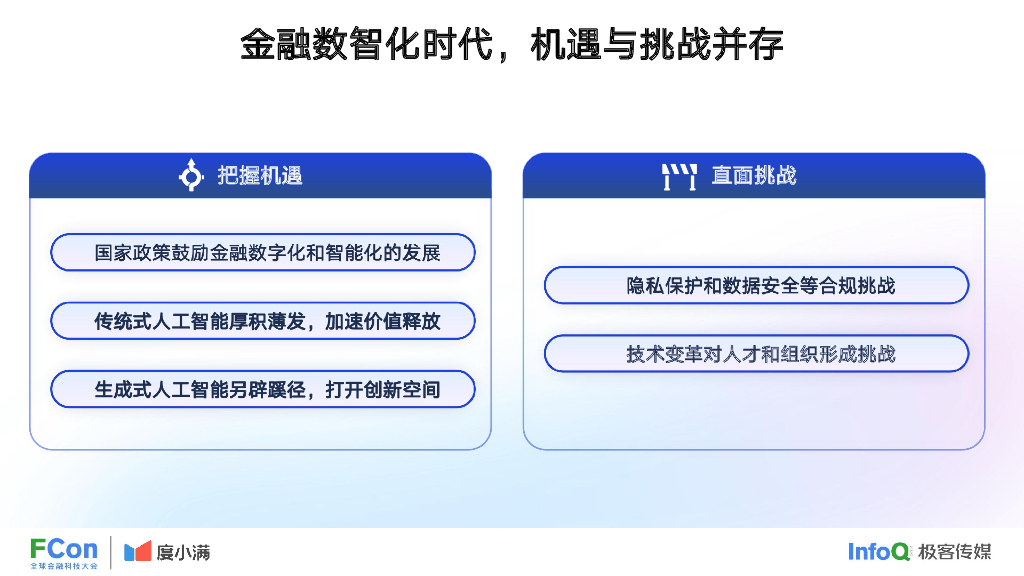 金融数智化时代，机遇与挑战并存

把握机遇

国家政策鼓励金融数字化和智能化的发展

传统式人工智能厚积薄发，加速价值释放

生成式人工智能另辟蹊径，打开创新空间

直面挑战

隐私保护和数据安全等合规挑战

技术变革对人才和组织形成挑战

FCon 全球金融科技大会

度小满

InfoQ 极客传媒